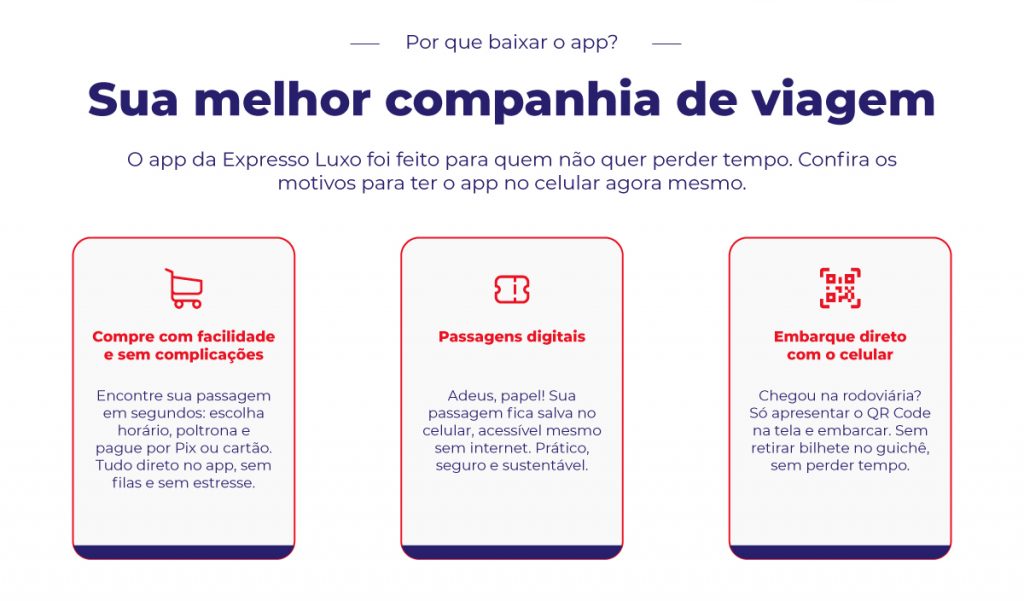 Por que baixar o app?

Sua melhor companhia de viagem

O app da Expresso Luxo foi feito para quem não quer perder tempo. Confira os motivos para ter o app no celular agora mesmo.

Compre com facilidade e sem complicações

Encontre sua passagem em segundos: escolha horário, poltrona e pague por Pix ou cartão. Tudo direto no app, sem filas e sem estresse.

Passagens digitais

Adeus, papel! Sua passagem fica salva no celular, acessível mesmo sem internet. Prático, seguro e sustentável.

Embarque direto com o celular

Chegou na rodoviária? Só apresentar o QR Code na tela e embarcar. Sem retirar bilhete no guichê, sem perder tempo.